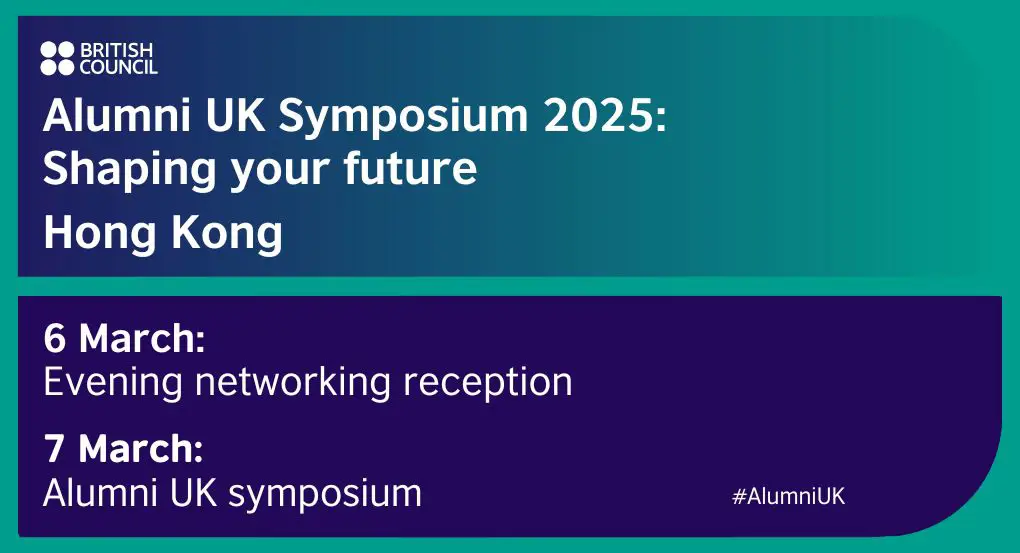 BRITISH COUNCIL

Alumni UK Symposium 2025: Shaping your future

Hong Kong

6 March:
Evening networking reception

7 March:
Alumni UK symposium

#AlumniUK